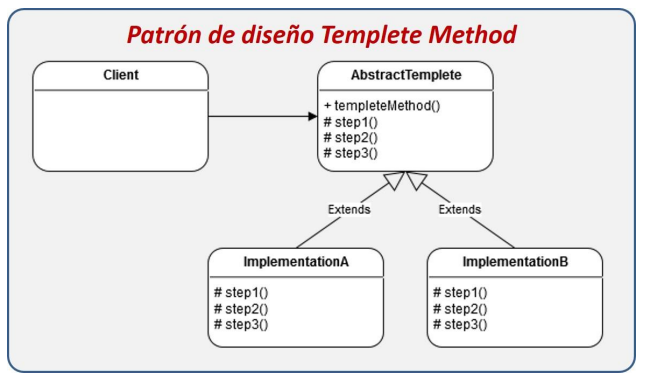 Patrón de diseño Templete Method

Client

AbstractTemplete

+ templeteMethod()
# step1()
# step2()
# step3()

Extends

Extends

ImplementationA

# step1()
# step2()
# step3()

ImplementationB

# step1()
# step2()
# step3()